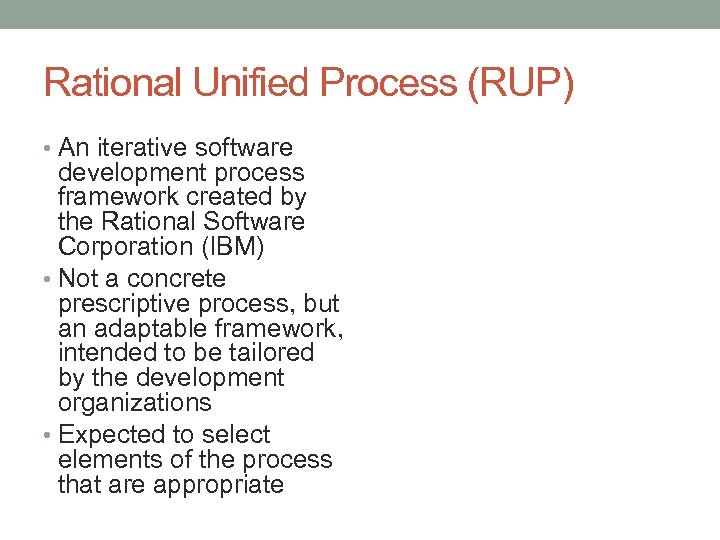 Rational Unified Process (RUP)

• An iterative software development process framework created by the Rational Software Corporation (IBM)
• Not a concrete prescriptive process, but an adaptable framework, intended to be tailored by the development organizations
• Expected to select elements of the process that are appropriate